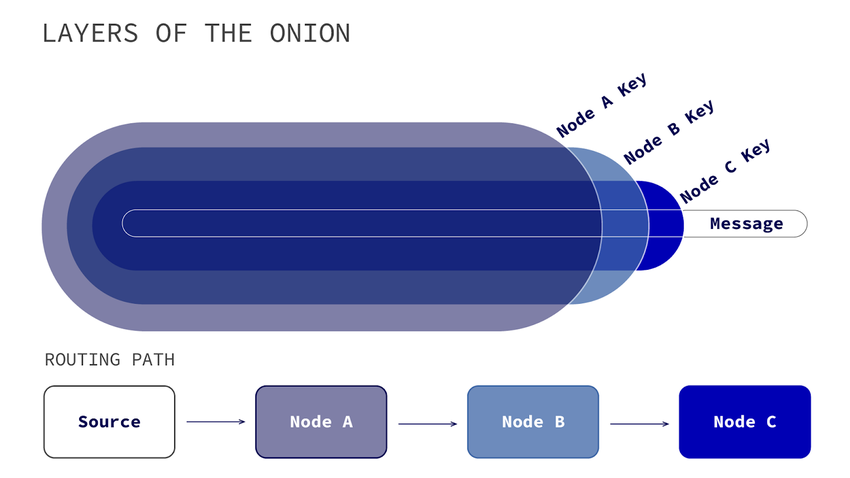 LAYERS OF THE ONION

Node A Key

Node B Key

Node C Key

Message

ROUTING PATH

Source

Node A

Node B

Node C